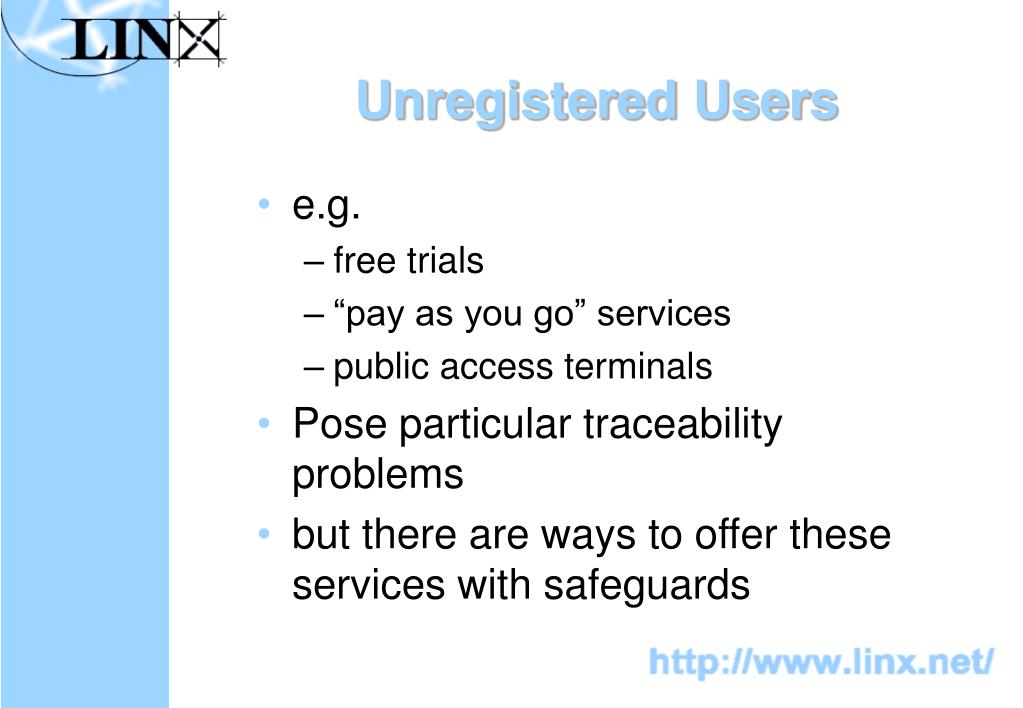 LINX

Unregistered Users

• e.g.
– free trials
– “pay as you go” services
– public access terminals
• Pose particular traceability problems
• but there are ways to offer these services with safeguards

http://www.linx.net/